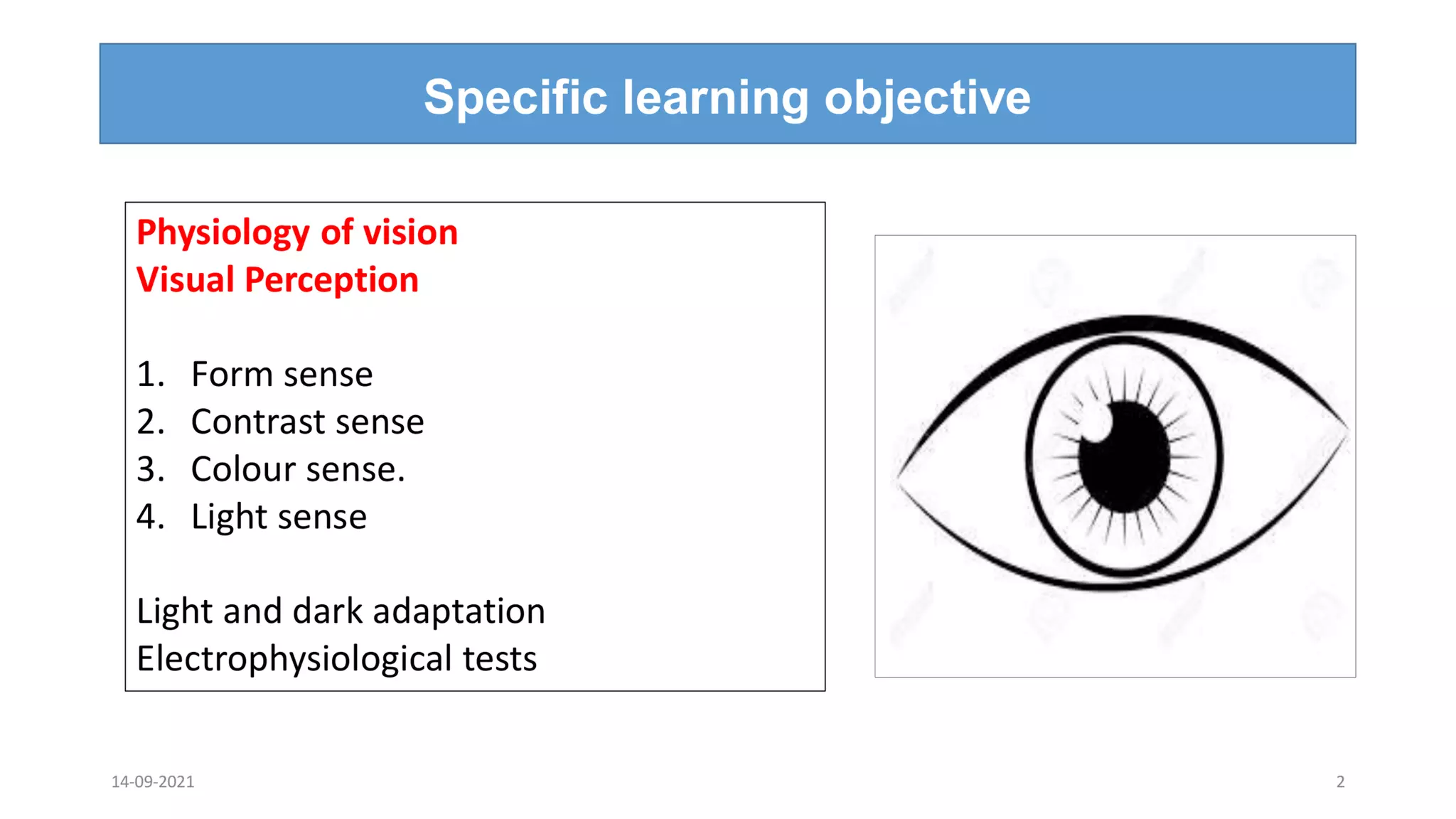 Specific learning objective

Physiology of vision
Visual Perception

1. Form sense
2. Contrast sense
3. Colour sense.
4. Light sense

Light and dark adaptation
Electrophysiological tests

14-09-2021

2